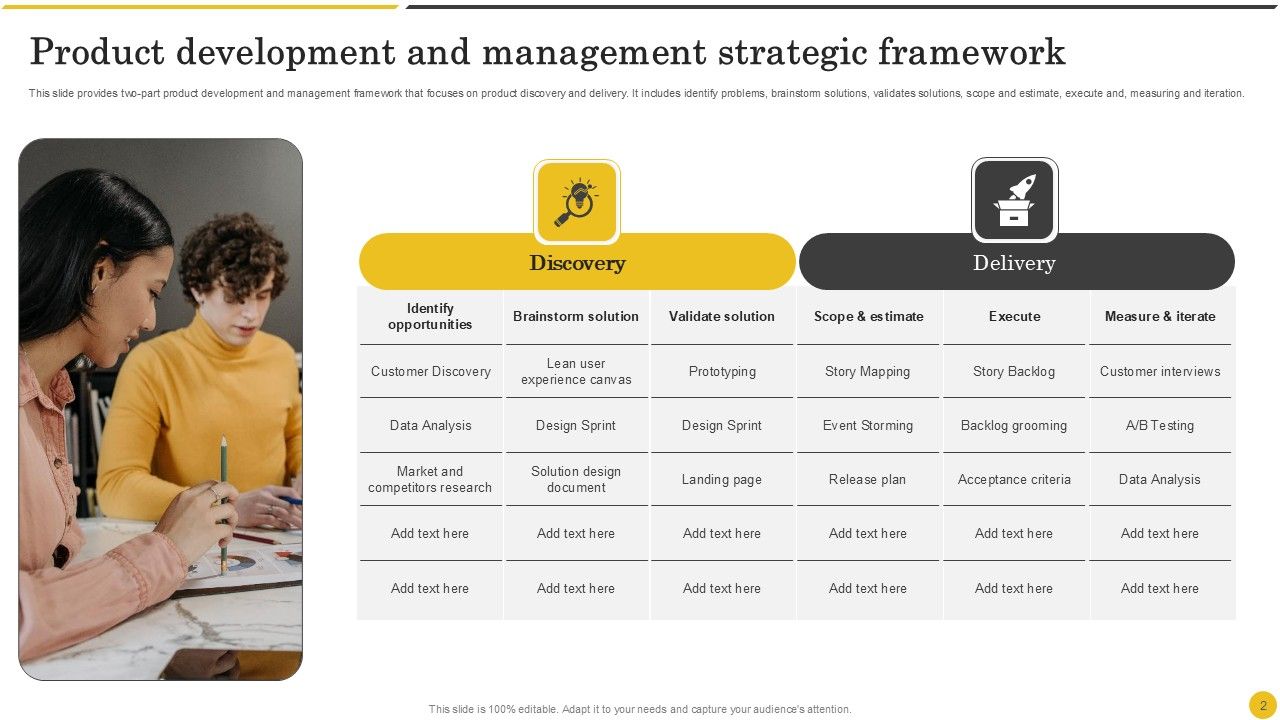 Product development and management strategic framework

This slide provides two-part product development and management framework that focuses on product discovery and delivery. It includes identify problems, brainstorm solutions, validates solutions, scope and estimate, execute and, measuring and iteration.

Discovery

Delivery

| Identify opportunities | Brainstorm solution | Validate solution | Scope & estimate | Execute | Measure & iterate |
|---|---|---|---|---|---|
| Customer Discovery | Lean user experience canvas | Prototyping | Story Mapping | Story Backlog | Customer interviews |
| Data Analysis | Design Sprint | Design Sprint | Event Storming | Backlog grooming | A/B Testing |
| Market and competitors research | Solution design document | Landing page | Release plan | Acceptance criteria | Data Analysis |
| Add text here | Add text here | Add text here | Add text here | Add text here | Add text here |
| Add text here | Add text here | Add text here | Add text here | Add text here | Add text here |

This slide is 100% editable. Adapt it to your needs and capture your audience's attention.

2